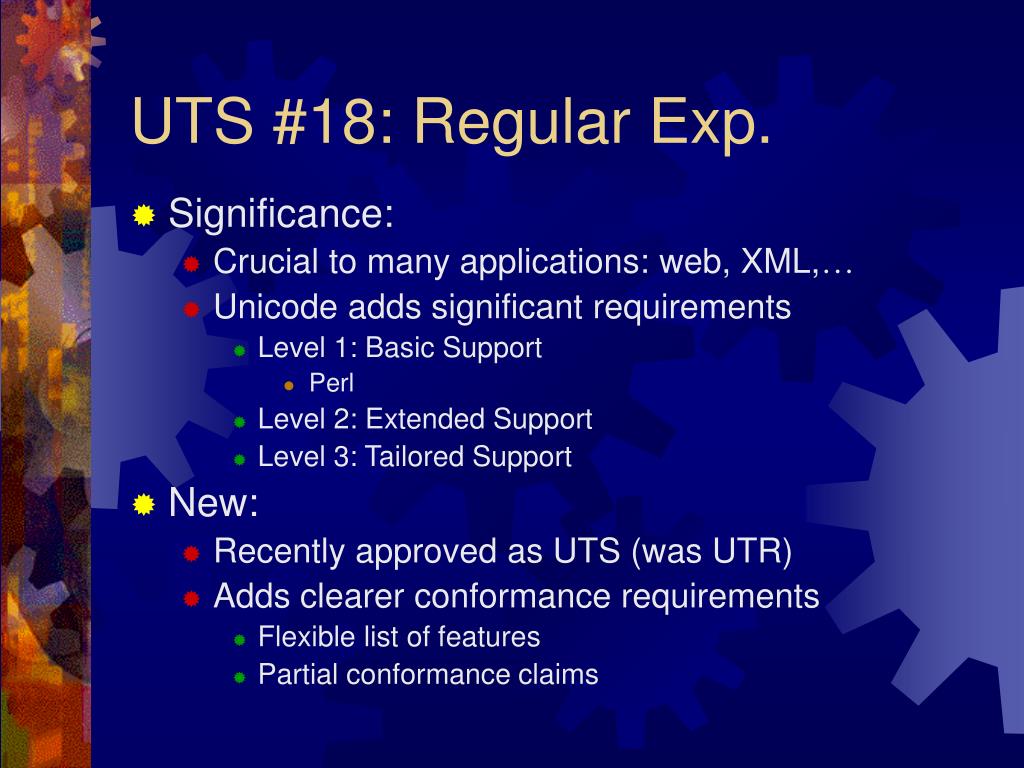 UTS #18: Regular Exp.

Significance:
Crucial to many applications: web, XML,…
Unicode adds significant requirements
Level 1: Basic Support
Perl
Level 2: Extended Support
Level 3: Tailored Support

New:
Recently approved as UTS (was UTR)
Adds clearer conformance requirements
Flexible list of features
Partial conformance claims